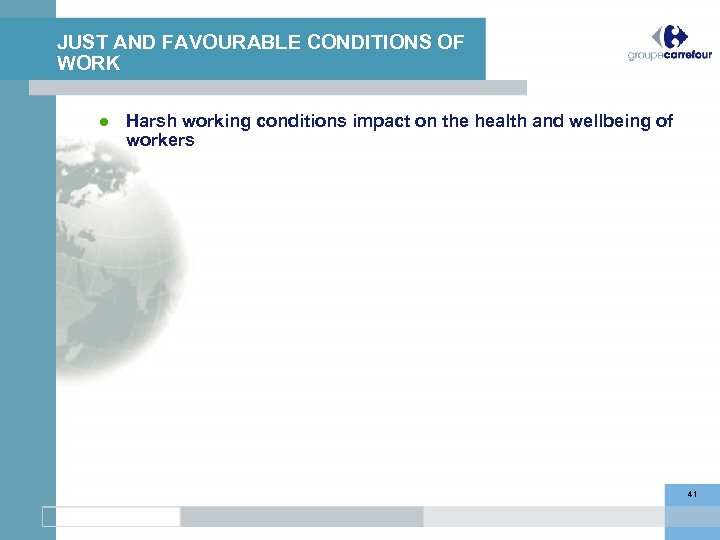 JUST AND FAVOURABLE CONDITIONS OF WORK

groupecarrefour

● Harsh working conditions impact on the health and wellbeing of workers

41